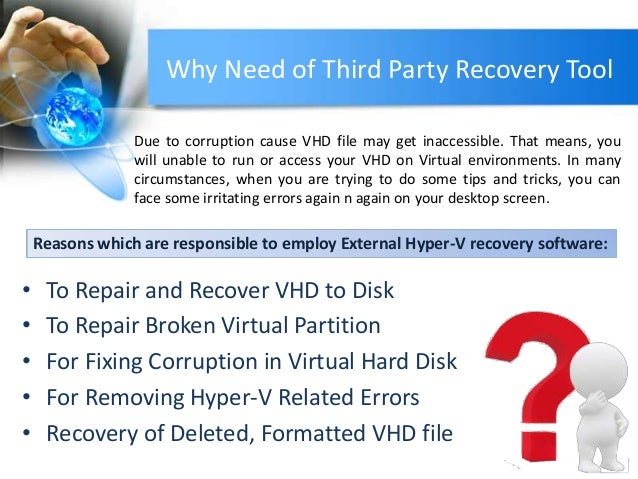 Why Need of Third Party Recovery Tool

Due to corruption cause VHD file may get inaccessible. That means, you will unable to run or access your VHD on Virtual environments. In many circumstances, when you are trying to do some tips and tricks, you can face some irritating errors again n again on your desktop screen.

Reasons which are responsible to employ External Hyper-V recovery software:

• To Repair and Recover VHD to Disk
• To Repair Broken Virtual Partition
• For Fixing Corruption in Virtual Hard Disk
• For Removing Hyper-V Related Errors
• Recovery of Deleted, Formatted VHD file